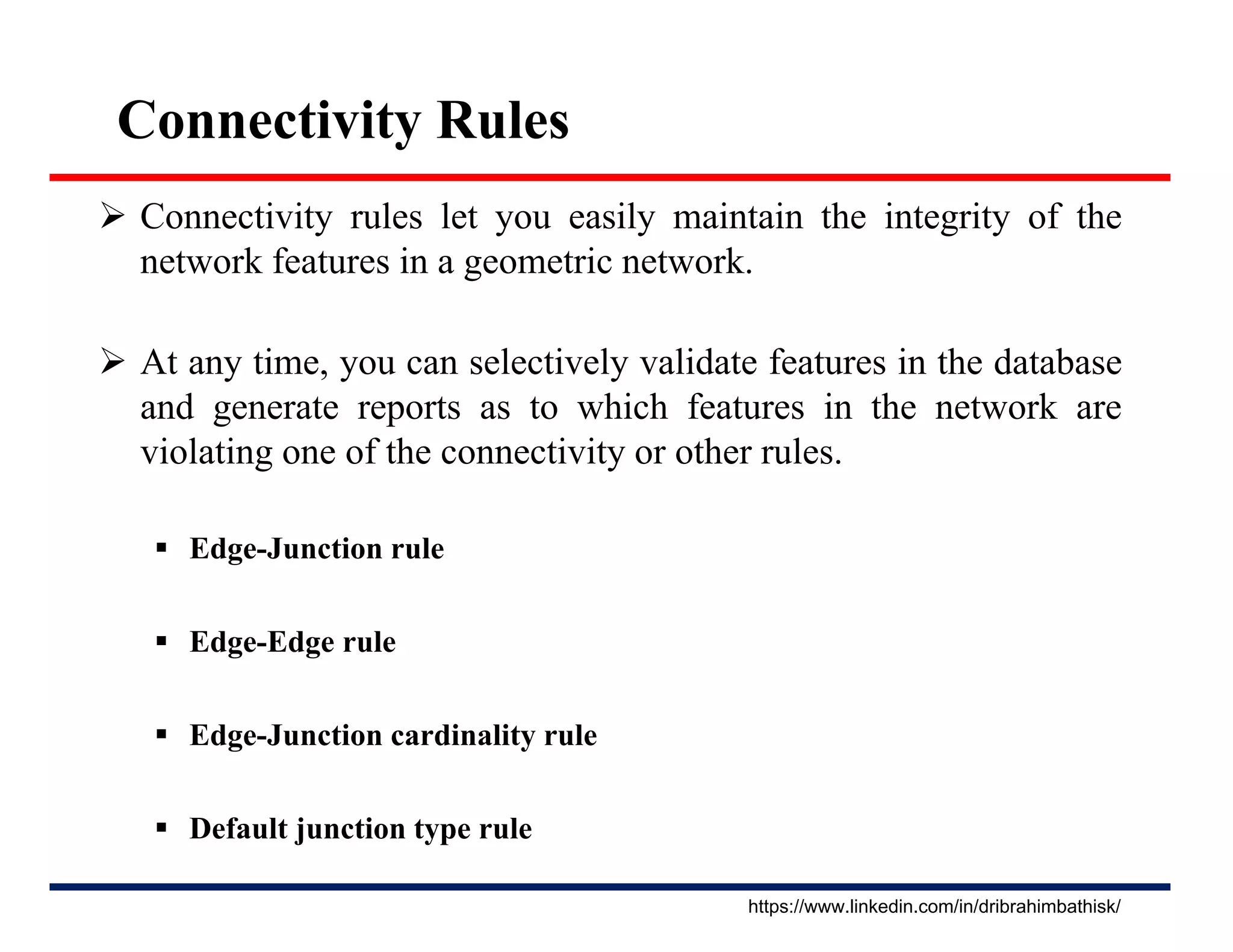 Connectivity Rules

➢ Connectivity rules let you easily maintain the integrity of the network features in a geometric network.

➢ At any time, you can selectively validate features in the database and generate reports as to which features in the network are violating one of the connectivity or other rules.

▪ Edge-Junction rule

▪ Edge-Edge rule

▪ Edge-Junction cardinality rule

▪ Default junction type rule

https://www.linkedin.com/in/dribrahimbathisk/